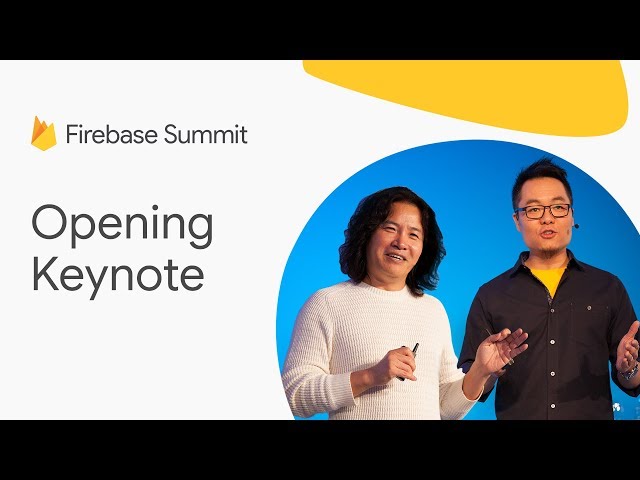 Firebase Summit

Opening Keynote